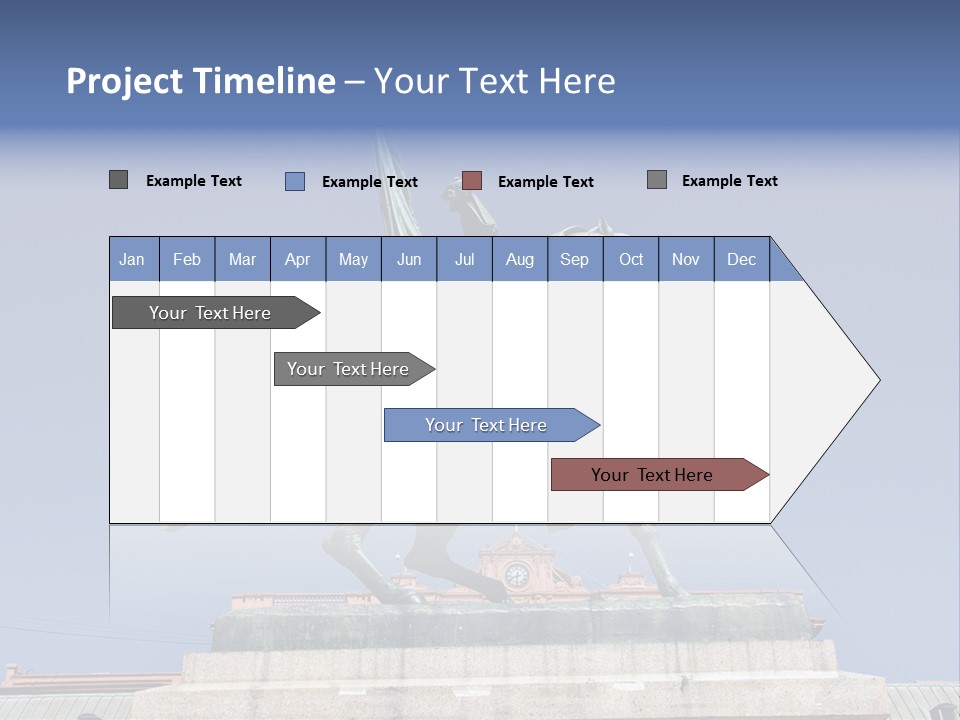 Project Timeline – Your Text Here

Example Text
Example Text
Example Text
Example Text

| Jan | Feb | Mar | Apr | May | Jun | Jul | Aug | Sep | Oct | Nov | Dec |
|---|---|---|---|---|---|---|---|---|---|---|---|

Your Text Here

Your Text Here

Your Text Here

Your Text Here